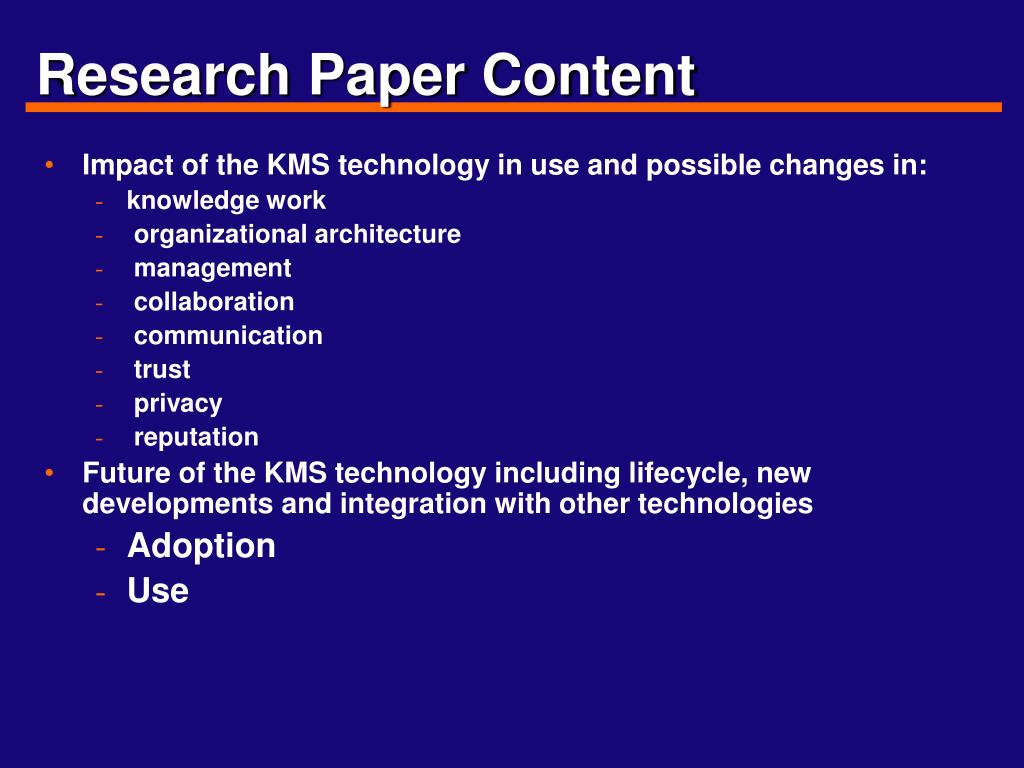 Research Paper Content

• Impact of the KMS technology in use and possible changes in:
- knowledge work
- organizational architecture
- management
- collaboration
- communication
- trust
- privacy
- reputation
• Future of the KMS technology including lifecycle, new developments and integration with other technologies
- Adoption
- Use